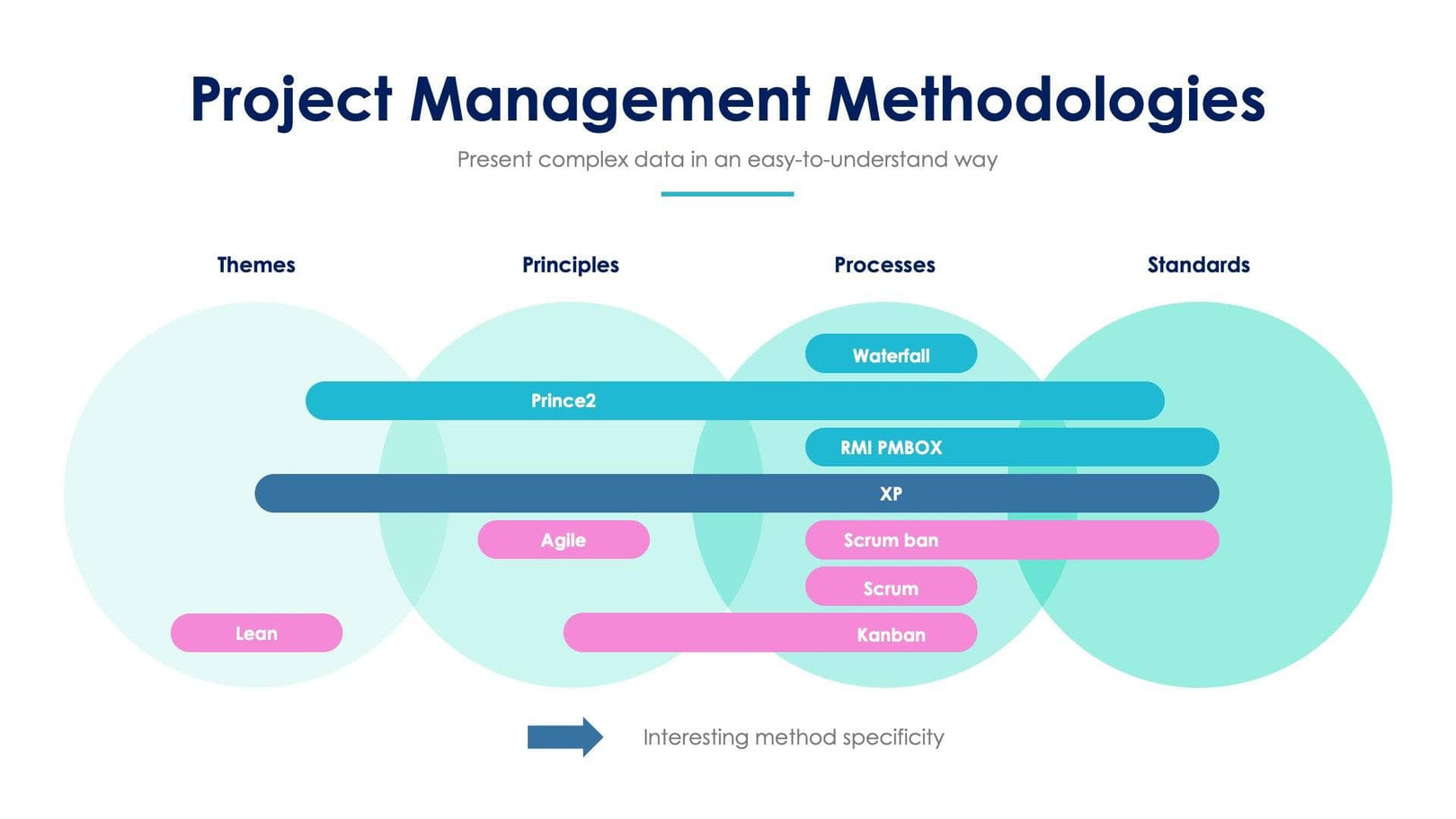 Project Management Methodologies

Present complex data in an easy-to-understand way

Themes

Principles

Processes

Standards

Waterfall

Prince2

RMI PMBOX

XP

Agile

Scrum ban

Scrum

Lean

Kanban

Interesting method specificity